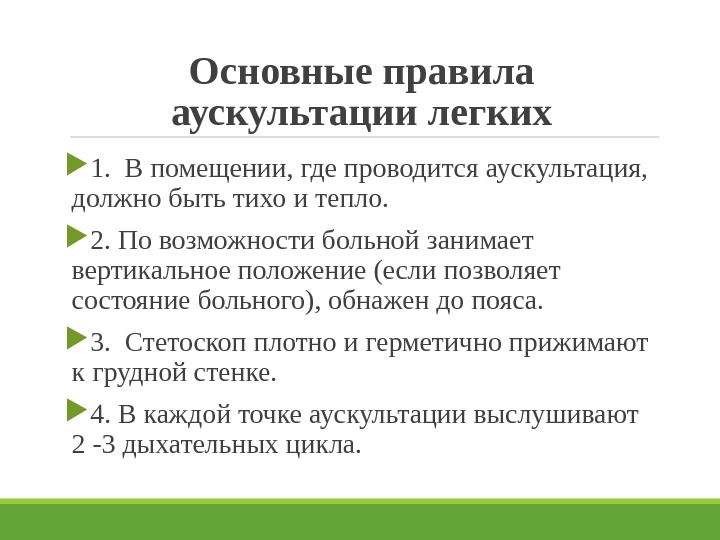 Основные правила аускультации легких

1. В помещении, где проводится аускультация, должно быть тихо и тепло.

2. По возможности больной занимает вертикальное положение (если позволяет состояние больного), обнажен до пояса.

3. Стетоскоп плотно и герметично прижимают к грудной стенке.

4. В каждой точке аускультации выслушивают 2 -3 дыхательных цикла.